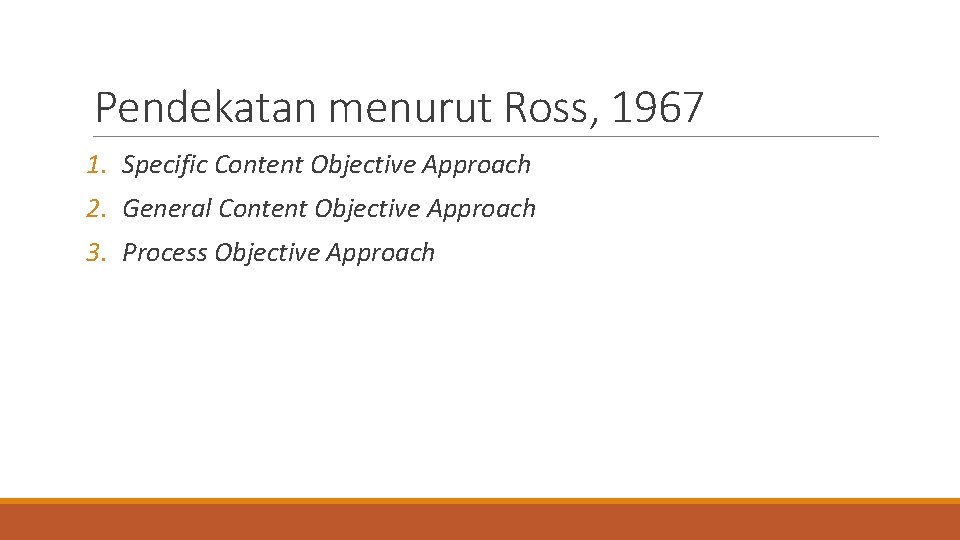 Pendekatan menurut Ross, 1967

1. Specific Content Objective Approach
2. General Content Objective Approach
3. Process Objective Approach